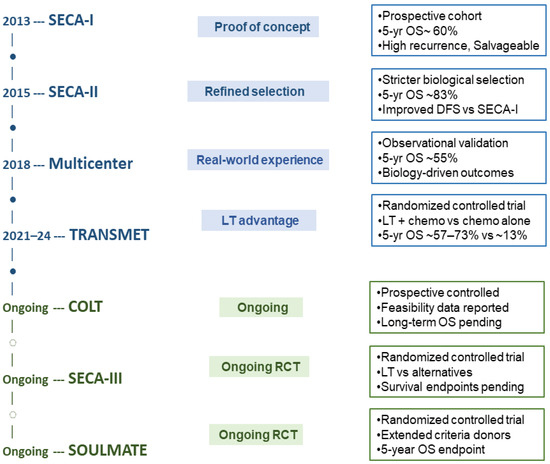 2013 --- SECA-I

Proof of concept

•Prospective cohort
•5-yr OS~ 60%
•High recurrence, Salvageable

2015 --- SECA-II

Refined selection

•Stricter biological selection
•5-yr OS ~83%
•Improved DFS vs SECA-I

2018 --- Multicenter

Real-world experience

•Observational validation
•5-yr OS ~55%
•Biology-driven outcomes

2021–24 --- TRANSMET

LT advantage

•Randomized controlled trial
•LT + chemo vs chemo alone
•5-yr OS ~57–73% vs ~13%

Ongoing --- COLT

Ongoing

•Prospective controlled
•Feasibility data reported
•Long-term OS pending

Ongoing --- SECA-III

Ongoing RCT

•Randomized controlled trial
•LT vs alternatives
•Survival endpoints pending

Ongoing --- SOULMATE

Ongoing RCT

•Randomized controlled trial
•Extended criteria donors
•5-year OS endpoint